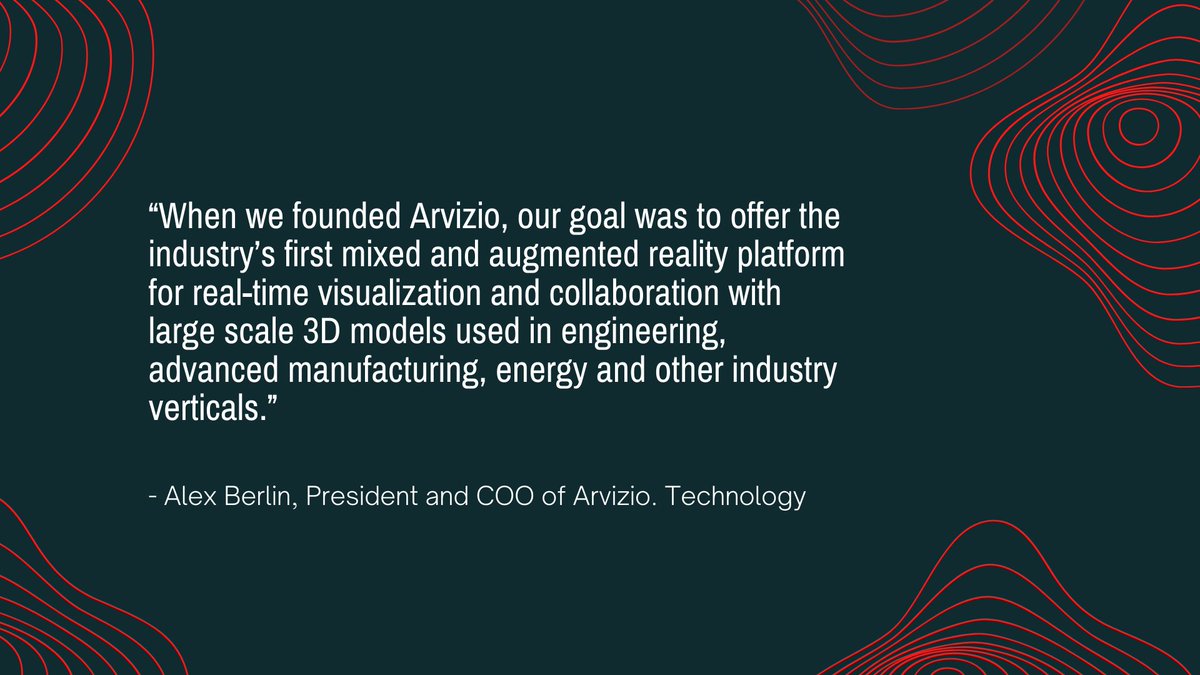 “When we founded Arvizio, our goal was to offer the industry’s first mixed and augmented reality platform for real-time visualization and collaboration with large scale 3D models used in engineering, advanced manufacturing, energy and other industry verticals.”

- Alex Berlin, President and COO of Arvizio. Technology